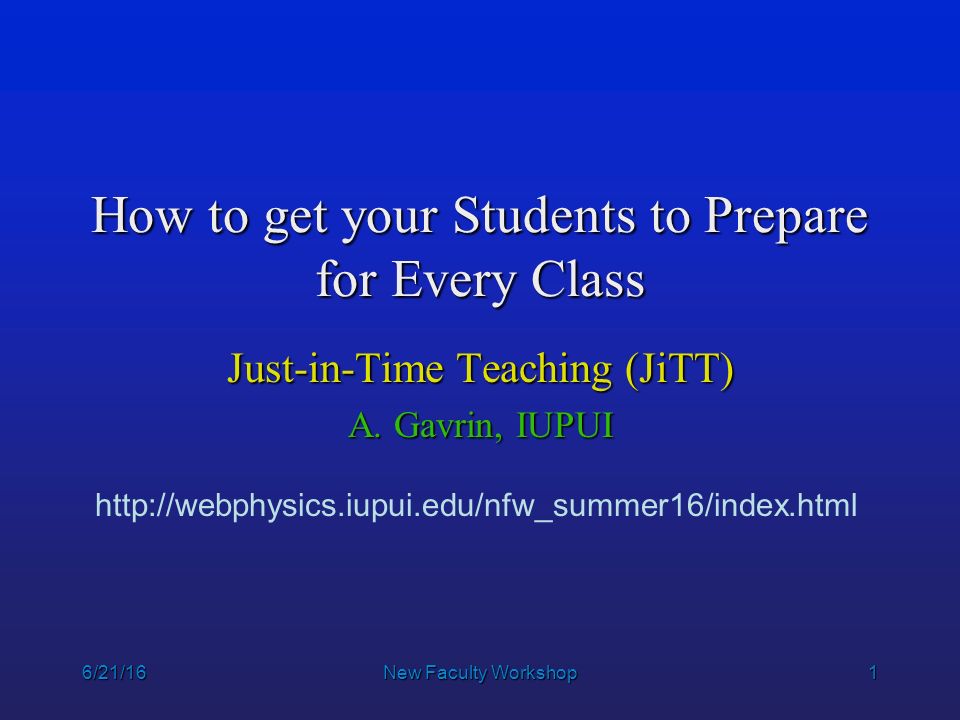 How to get your Students to Prepare for Every Class

Just-in-Time Teaching (JiTT)

A. Gavrin, IUPUI

http://webphysics.iupui.edu/nfw_summer16/index.html

6/21/16

New Faculty Workshop

1